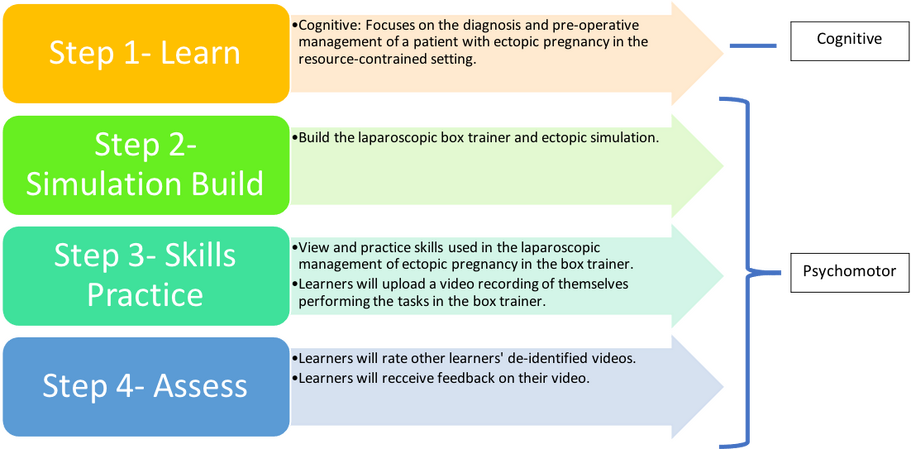 Step 1- Learn

•Cognitive: Focuses on the diagnosis and pre-operative management of a patient with ectopic pregnancy in the resource-contrained setting.

Cognitive

Step 2- Simulation Build

•Build the laparoscopic box trainer and ectopic simulation.

Step 3- Skills Practice

•View and practice skills used in the laparoscopic management of ectopic pregnancy in the box trainer.
•Learners will upload a video recording of themselves performing the tasks in the box trainer.

Psychomotor

Step 4- Assess

•Learners will rate other learners' de-identified videos.
•Learners will recceive feedback on their video.